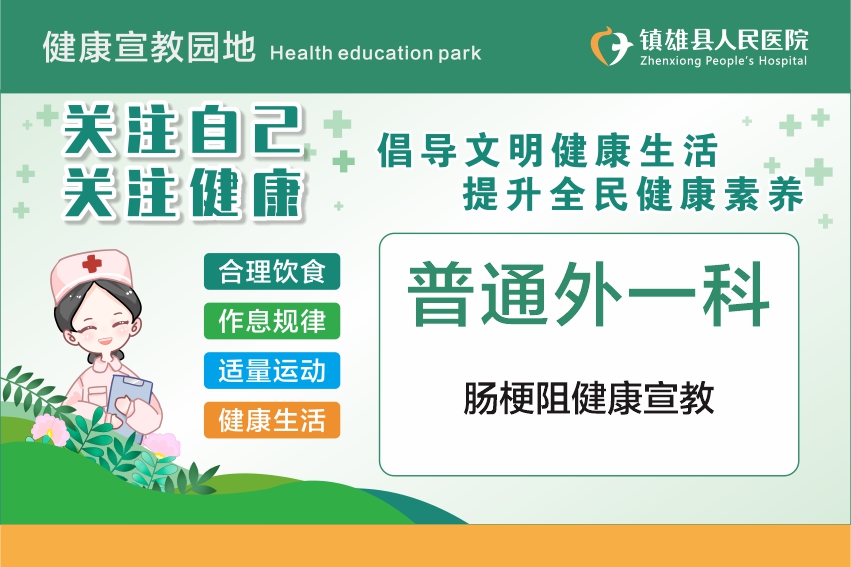 健康宣教园地 Health education park

镇雄县人民医院
Zhenxiong People's Hospital

关注自己
关注健康

倡导文明健康生活
提升全民健康素养

合理饮食
作息规律
适量运动
健康生活

普通外一科

肠梗阻健康宣教